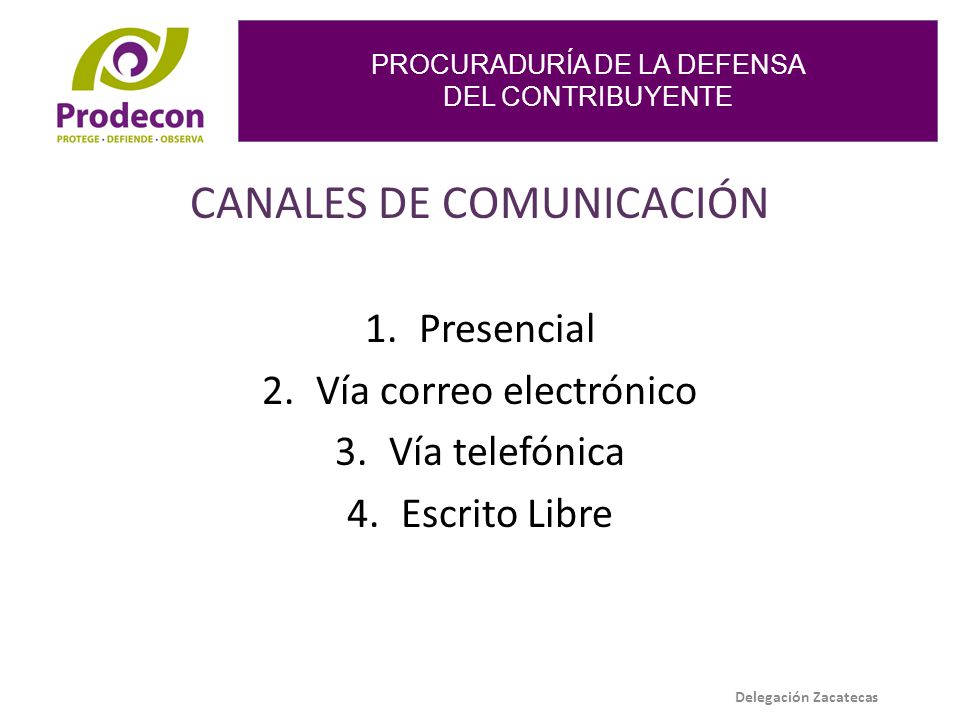 Prodecon
PROTEGE · DEFIENDE · OBSERVA

PROCURADURÍA DE LA DEFENSA
DEL CONTRIBUYENTE

CANALES DE COMUNICACIÓN

1. Presencial
2. Vía correo electrónico
3. Vía telefónica
4. Escrito Libre

Delegación Zacatecas